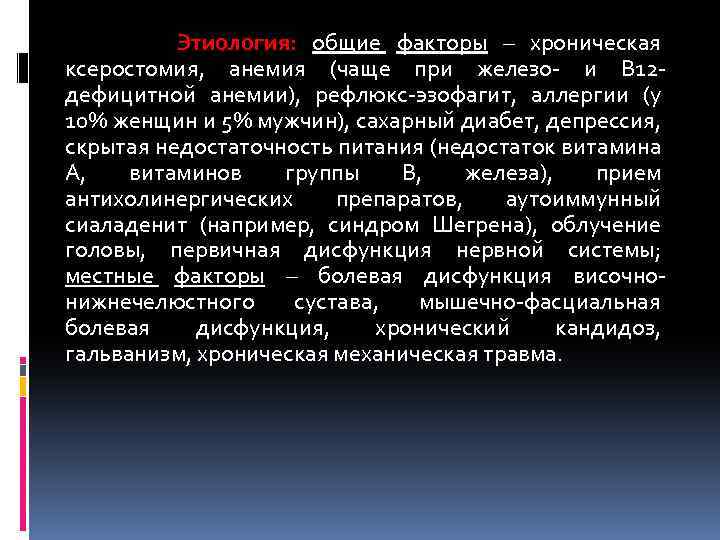 Этиология: общие факторы – хроническая ксеростомия, анемия (чаще при железо- и В12-дефицитной анемии), рефлюкс-эзофагит, аллергии (у 10% женщин и 5% мужчин), сахарный диабет, депрессия, скрытая недостаточность питания (недостаток витамина А, витаминов группы В, железа), прием антихолинергических препаратов, аутоиммунный сиаладенит (например, синдром Шегрена), облучение головы, первичная дисфункция нервной системы; местные факторы – болевая дисфункция височно-нижнечелюстного сустава, мышечно-фасциальная болевая дисфункция, хронический кандидоз, гальванизм, хроническая механическая травма.